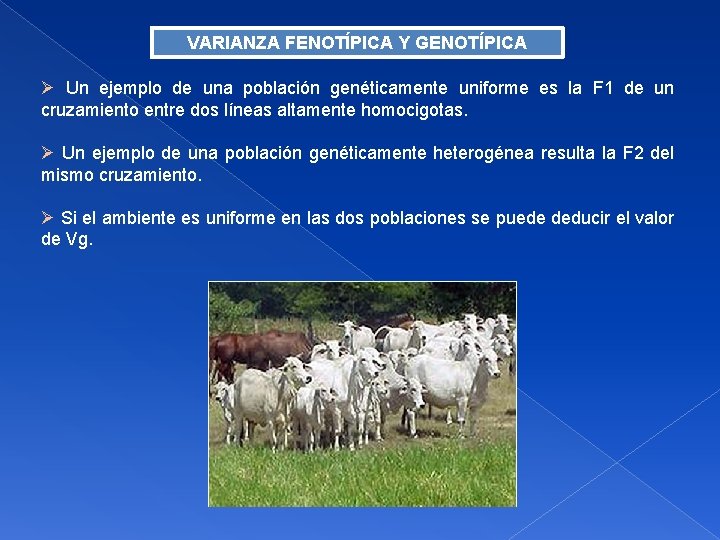 VARIANZA FENOTÍPICA Y GENOTÍPICA

➢ Un ejemplo de una población genéticamente uniforme es la F1 de un cruzamiento entre dos líneas altamente homocigotas.

➢ Un ejemplo de una población genéticamente heterogénea resulta la F2 del mismo cruzamiento.

➢ Si el ambiente es uniforme en las dos poblaciones se puede deducir el valor de Vg.